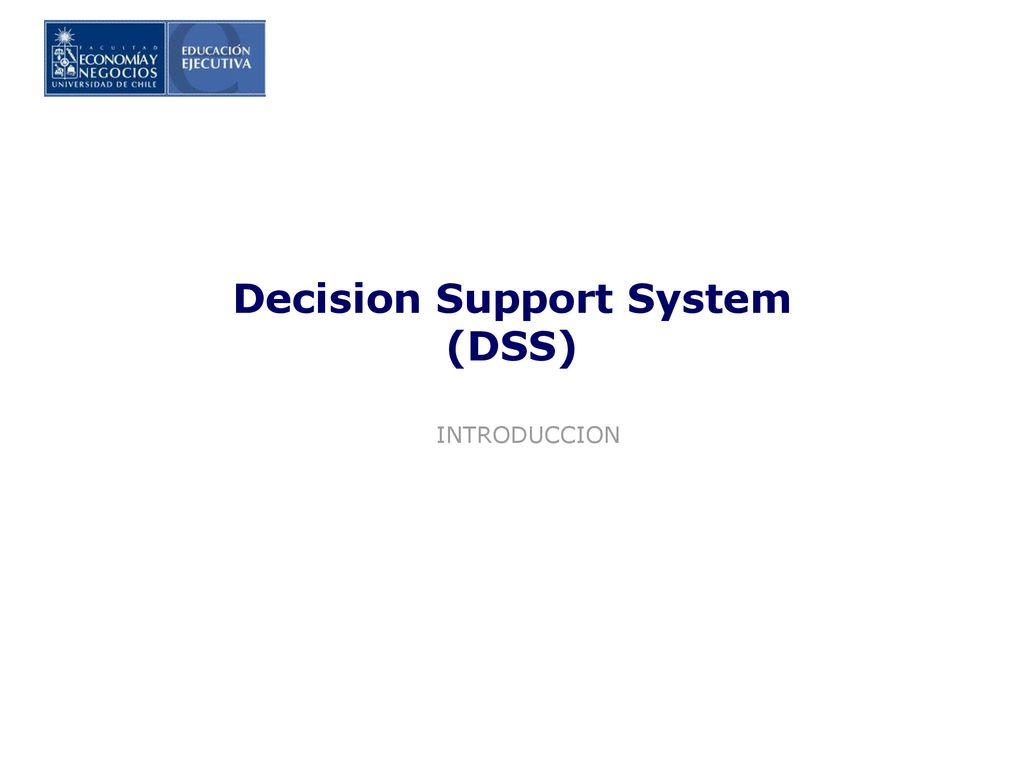 FACULTAD
ECONOMÍA Y
NEGOCIOS
UNIVERSIDAD DE CHILE

EDUCACIÓN
EJECUTIVA

Decision Support System
(DSS)

INTRODUCCION